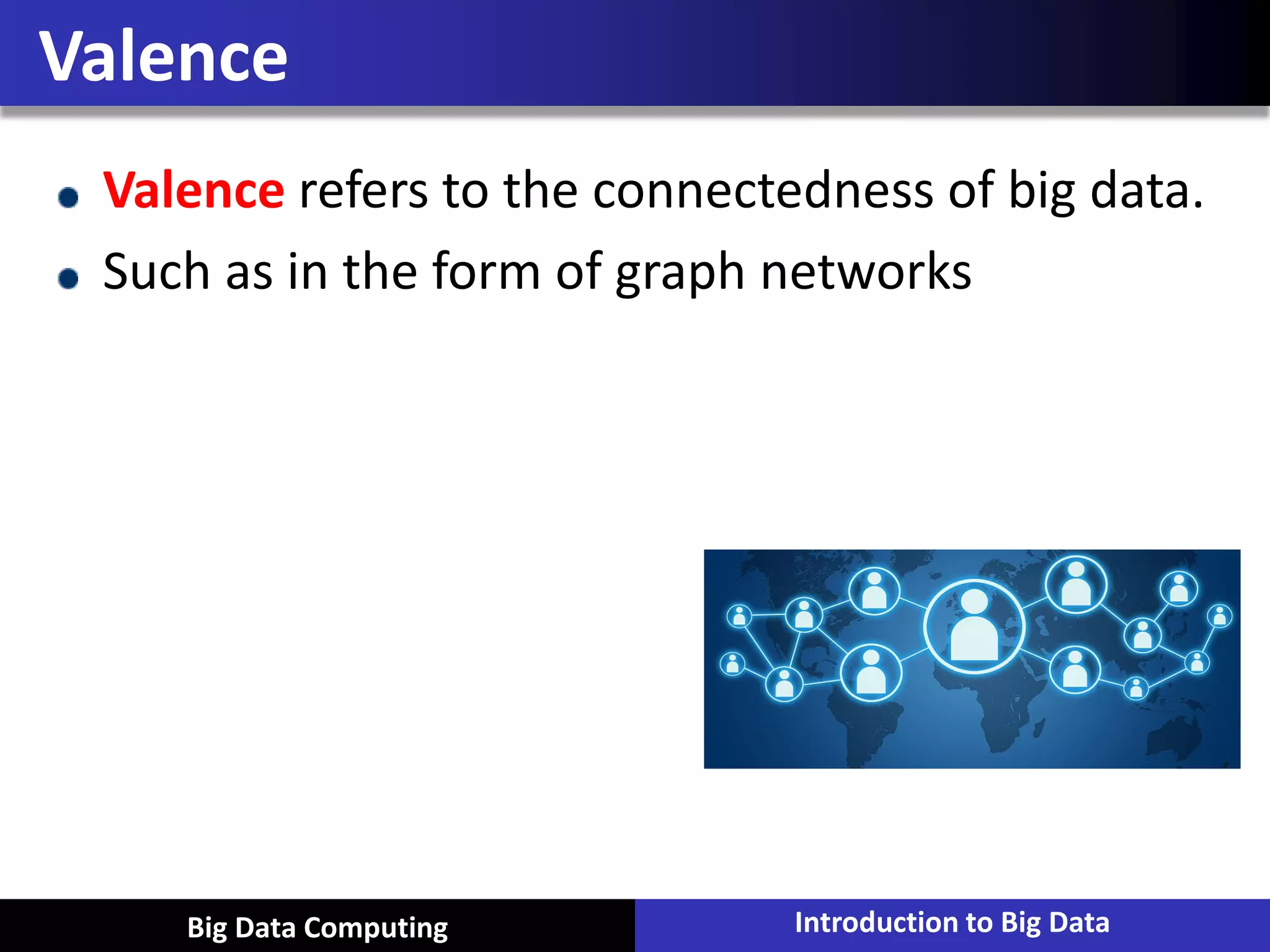 Valence

- Valence refers to the connectedness of big data.
- Such as in the form of graph networks

Big Data Computing

Introduction to Big Data